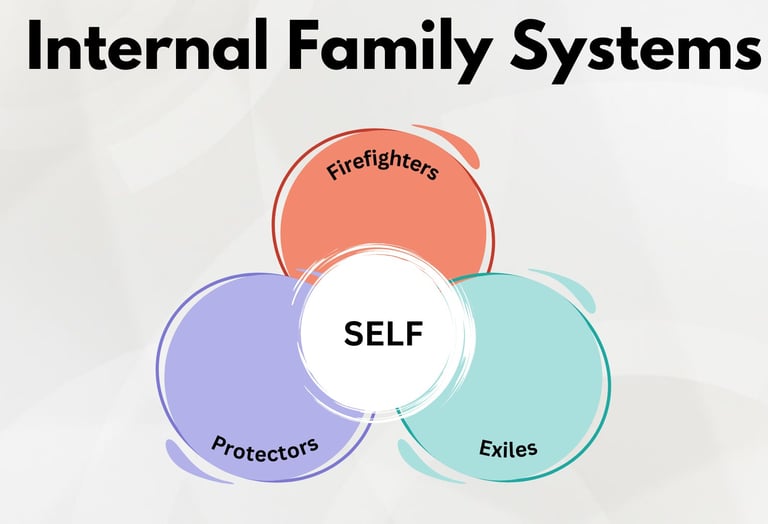 Internal Family Systems

Firefighters

SELF

Protectors

Exiles